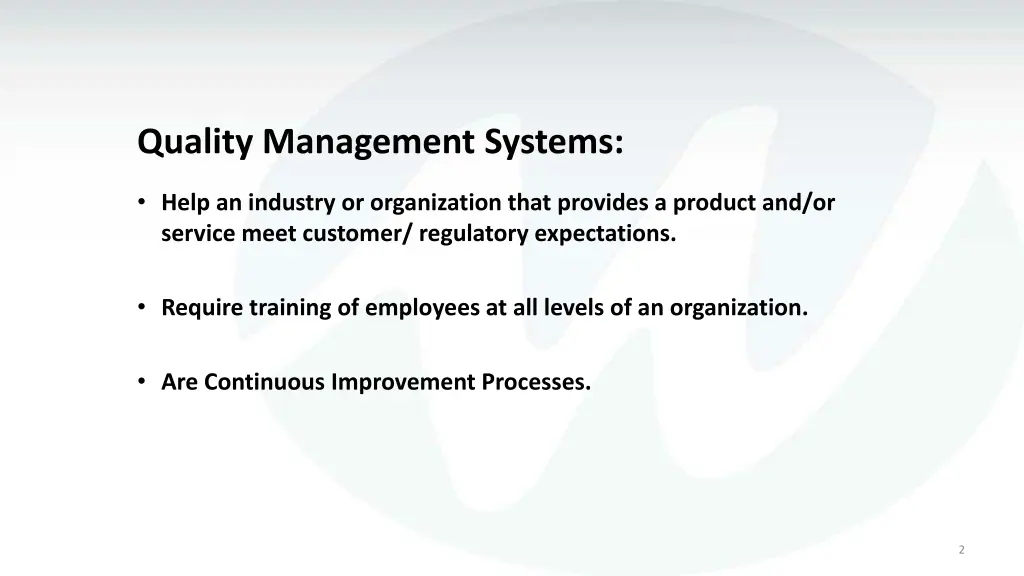 Quality Management Systems:

• Help an industry or organization that provides a product and/or service meet customer/ regulatory expectations.

• Require training of employees at all levels of an organization.

• Are Continuous Improvement Processes.

2